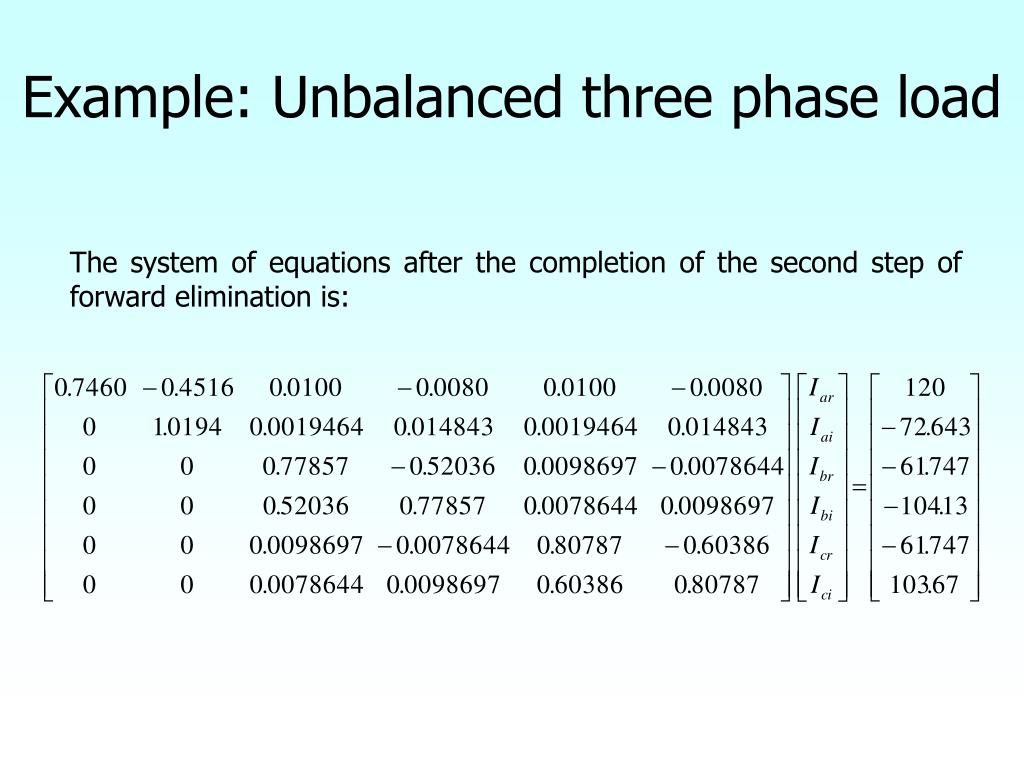 Example: Unbalanced three phase load

The system of equations after the completion of the second step of forward elimination is:

$$\begin{bmatrix} 0.7460 & -0.4516 & 0.0100 & -0.0080 & 0.0100 & -0.0080 \\ 0 & 1.0194 & 0.0019464 & 0.014843 & 0.0019464 & 0.014843 \\ 0 & 0 & 0.77857 & -0.52036 & 0.0098697 & -0.0078644 \\ 0 & 0 & 0.52036 & 0.77857 & 0.0078644 & 0.0098697 \\ 0 & 0 & 0.0098697 & -0.0078644 & 0.80787 & -0.60386 \\ 0 & 0 & 0.0078644 & 0.0098697 & 0.60386 & 0.80787 \end{bmatrix} \begin{bmatrix} I_{ar} \\ I_{ai} \\ I_{br} \\ I_{bi} \\ I_{cr} \\ I_{ci} \end{bmatrix} = \begin{bmatrix} 120 \\ -72.643 \\ -61.747 \\ -104.13 \\ -61.747 \\ 103.67 \end{bmatrix}$$